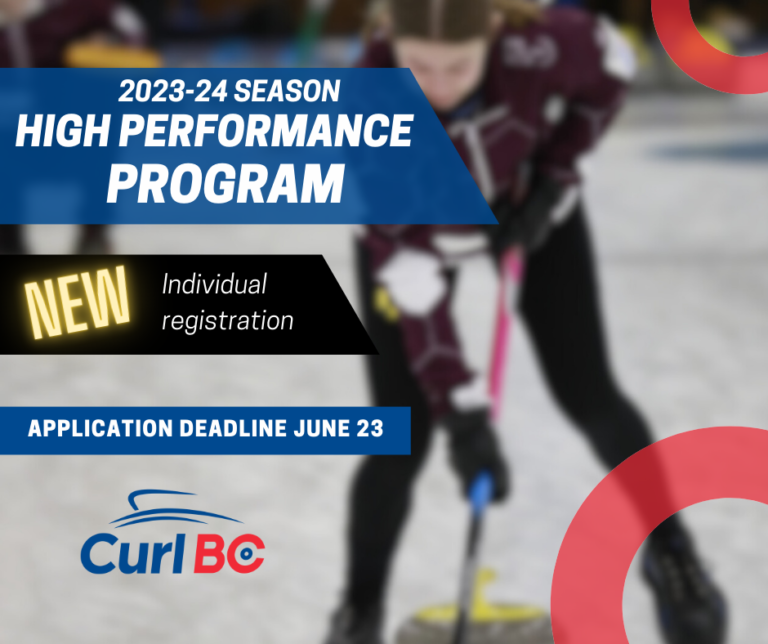 2023-24 SEASON
HIGH PERFORMANCE PROGRAM

NEW
Individual registration

APPLICATION DEADLINE JUNE 23

Curl BC